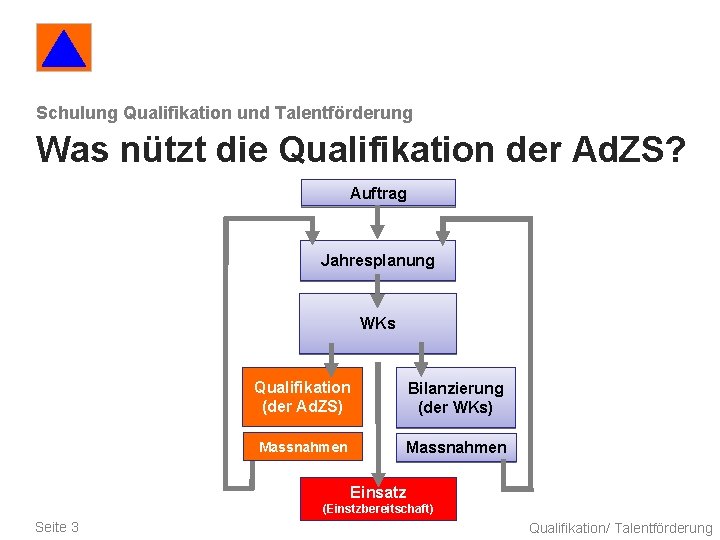 Schulung Qualifikation und Talentförderung

Was nützt die Qualifikation der AdZS?

Auftrag

Jahresplanung

WKs

Qualifikation (der AdZS)

Massnahmen

Bilanzierung (der WKs)

Massnahmen

Einsatz (Einstzbereitschaft)

Seite 3

Qualifikation/ Talentförderung